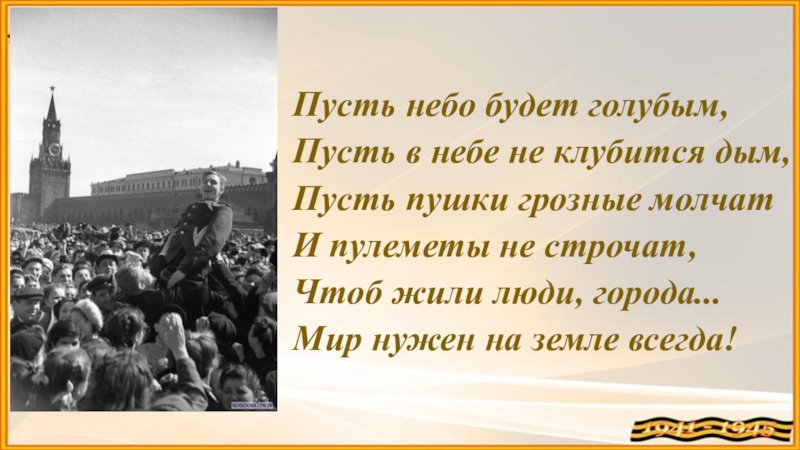 Пусть небо будет голубым,
Пусть в небе не клубится дым,
Пусть пушки грозные молчат
И пулеметы не строчат,
Чтоб жили люди, города...
Мир нужен на земле всегда!

1941 - 1945